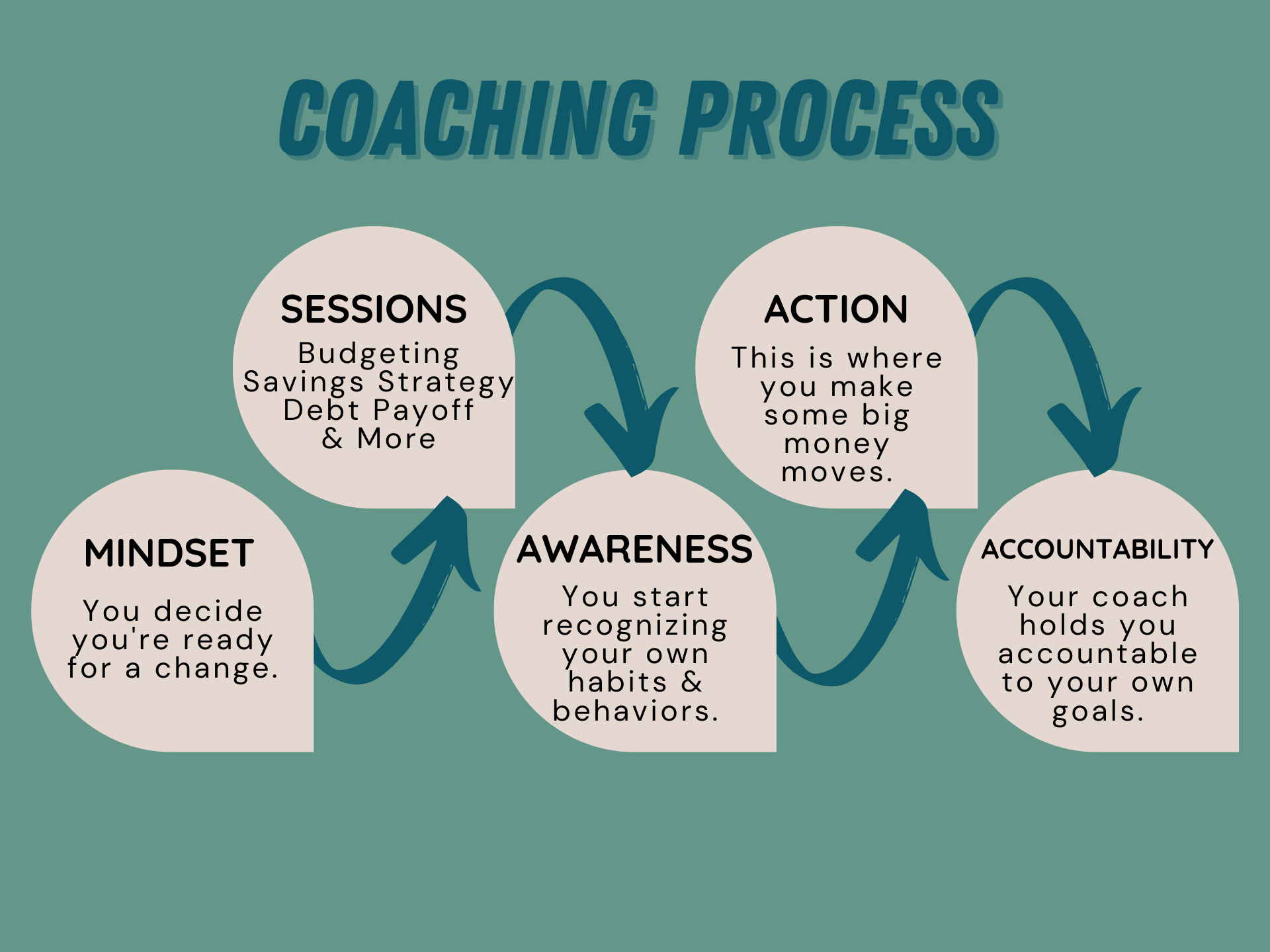 COACHING PROCESS

MINDSET
You decide you're ready for a change.

SESSIONS
Budgeting
Savings Strategy
Debt Payoff
& More

AWARENESS
You start recognizing your own habits & behaviors.

ACTION
This is where you make some big money moves.

ACCOUNTABILITY
Your coach holds you accountable to your own goals.